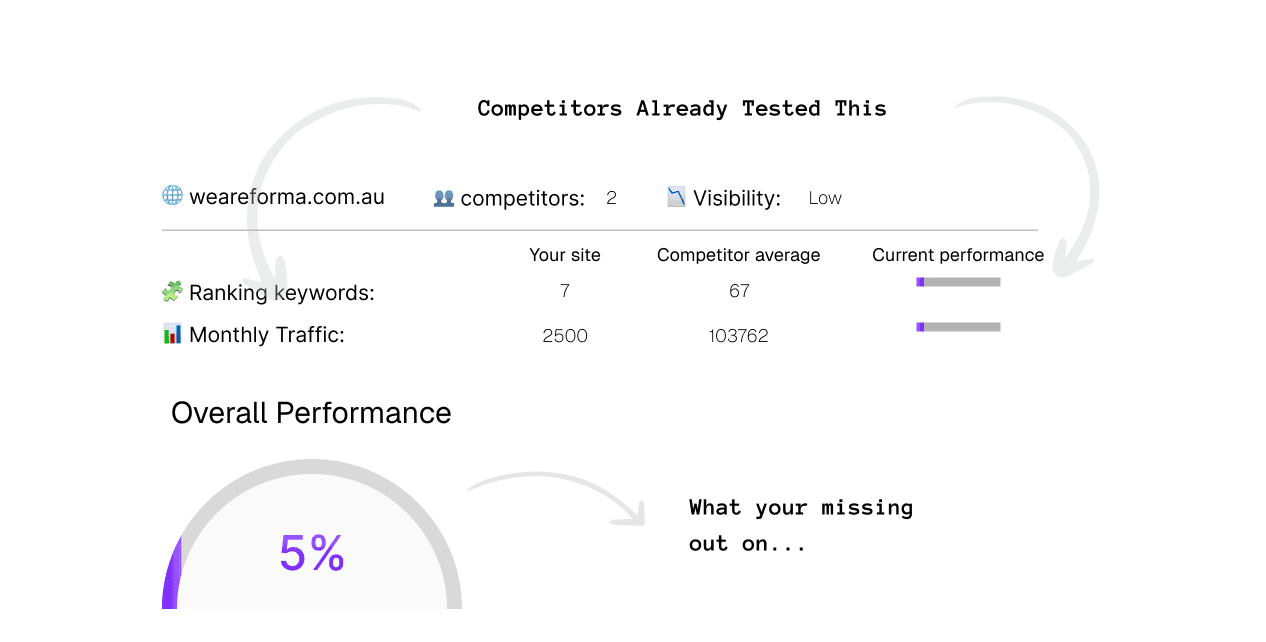 Competitors Already Tested This

🌐 weareforma.com.au 👥 competitors: 2 📉 Visibility: Low

| | Your site | Competitor average | Current performance |
|---|---|---|---|
| 🧩 Ranking keywords: | 7 | 67 | |
| 📊 Monthly Traffic: | 2500 | 103762 | |

Overall Performance

5%

What your missing out on...